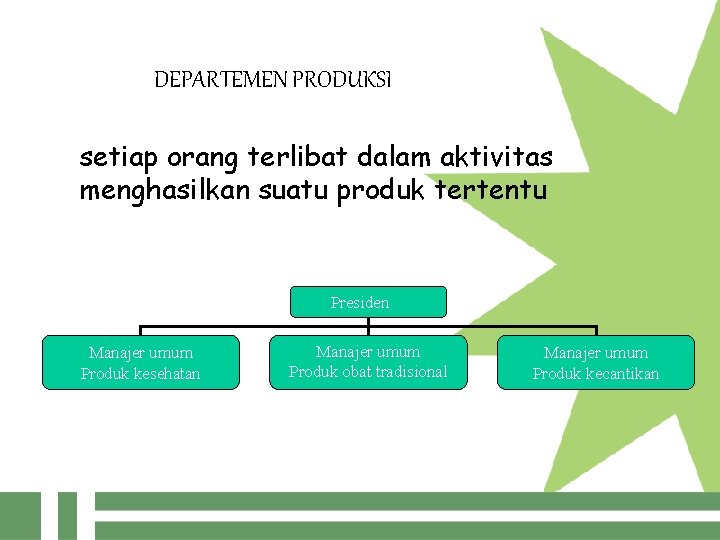 DEPARTEMEN PRODUKSI

setiap orang terlibat dalam aktivitas menghasilkan suatu produk tertentu

Presiden

Manajer umum
Produk kesehatan

Manajer umum
Produk obat tradisional

Manajer umum
Produk kecantikan